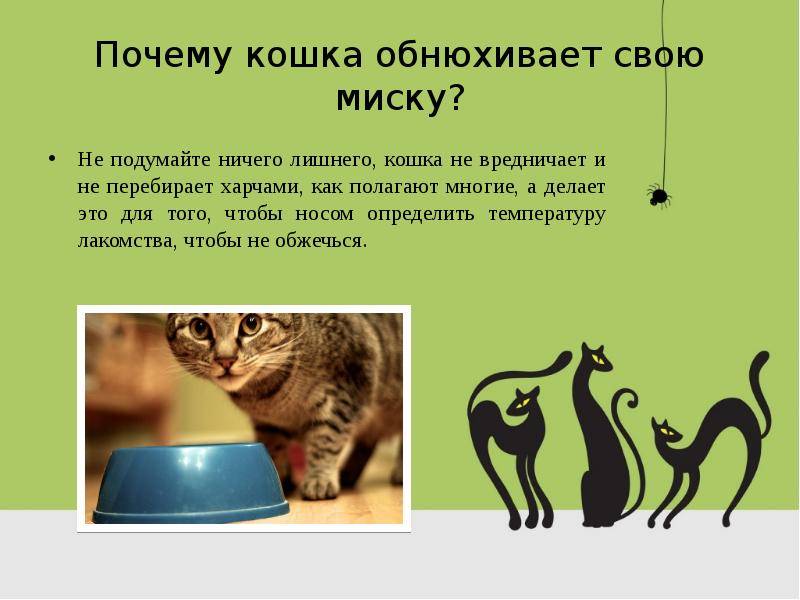 Почему кошка обнюхивает свою миску?

• Не подумайте ничего лишнего, кошка не вредничает и не перебирает харчами, как полагают многие, а делает это для того, чтобы носом определить температуру лакомства, чтобы не обжечься.